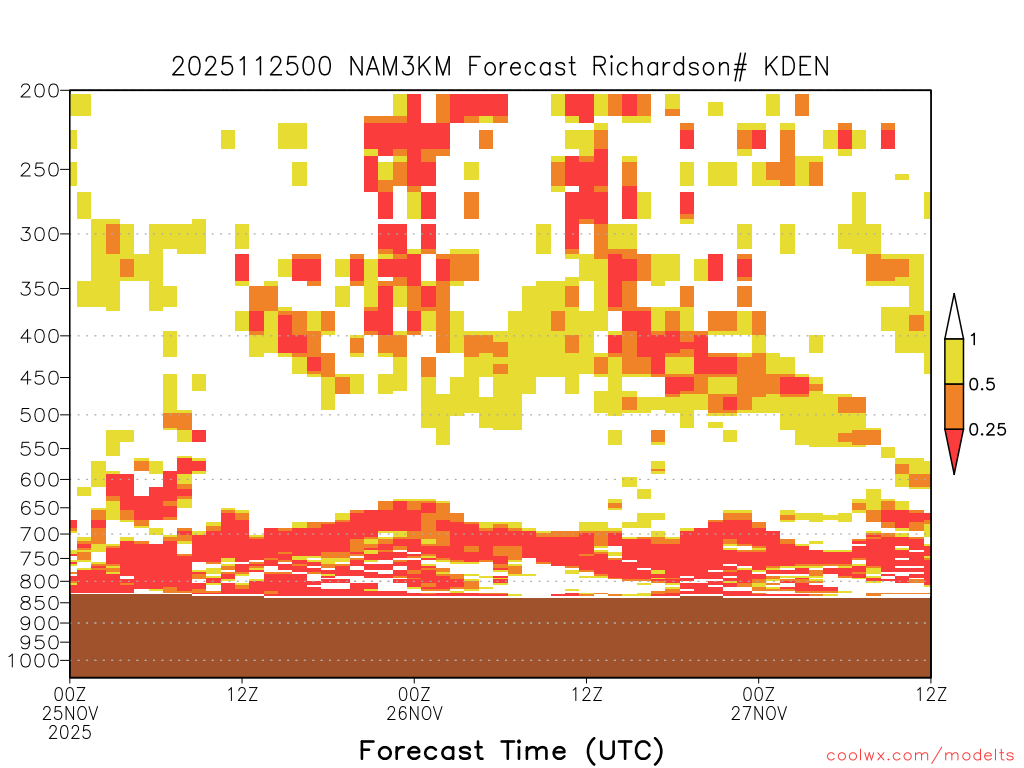 2025112500 NAM3KM Forecast Richardson# KDEN

200
250
300
350
400
450
500
550
600
650
700
750
800
850
900
950
1000

1
0.5
0.25

00Z
25NOV
2025

12Z

00Z
26NOV

12Z

00Z
27NOV

12Z

Forecast Time (UTC)

coolwx.com/modelts